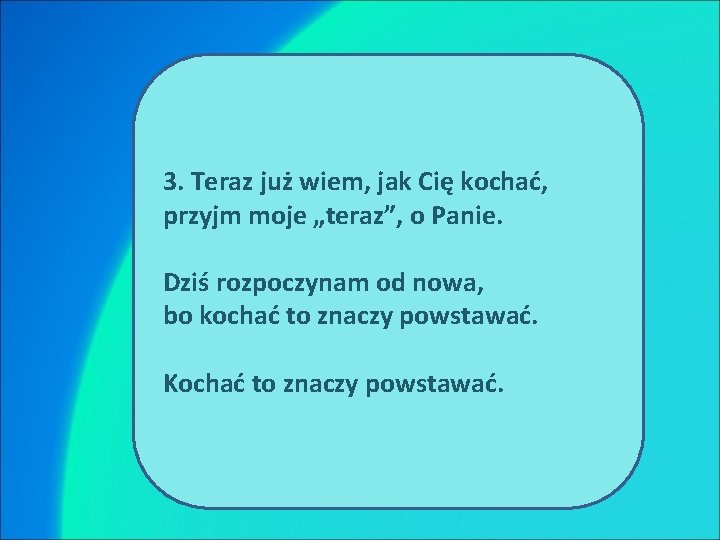 3. Teraz już wiem, jak Cię kochać,
przyjm moje „teraz”, o Panie.

Dziś rozpoczynam od nowa,
bo kochać to znaczy powstawać.

Kochać to znaczy powstawać.